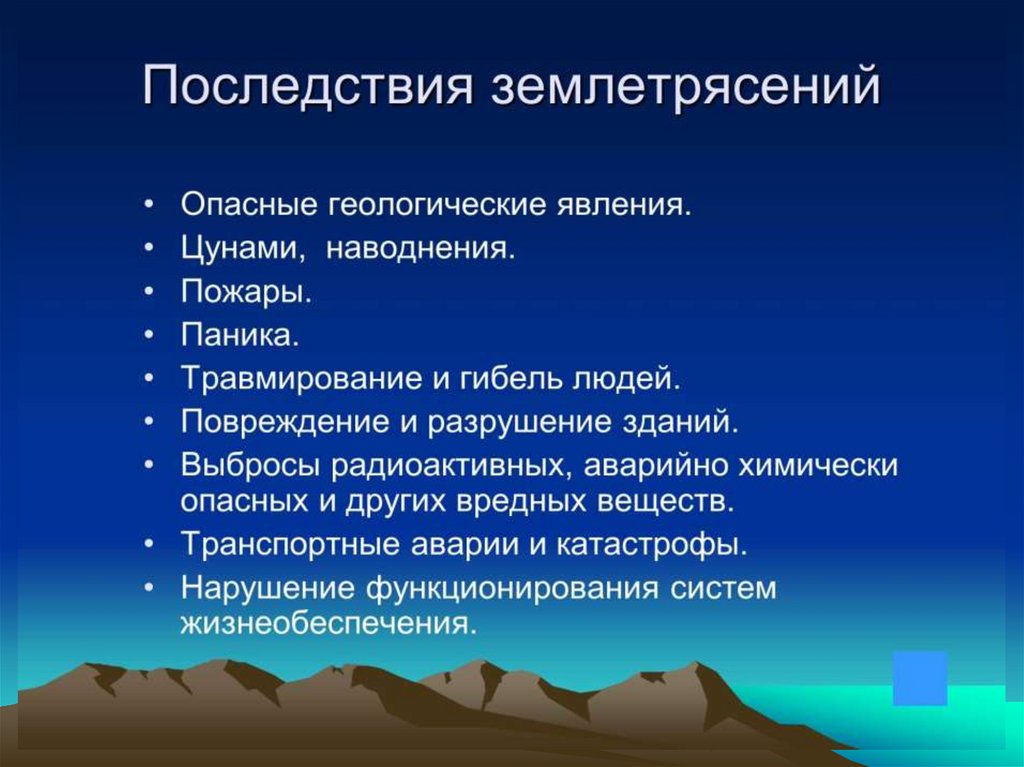 Последствия землетрясений

• Опасные геологические явления.
• Цунами, наводнения.
• Пожары.
• Паника.
• Травмирование и гибель людей.
• Повреждение и разрушение зданий.
• Выбросы радиоактивных, аварийно химически опасных и других вредных веществ.
• Транспортные аварии и катастрофы.
• Нарушение функционирования систем жизнеобеспечения.